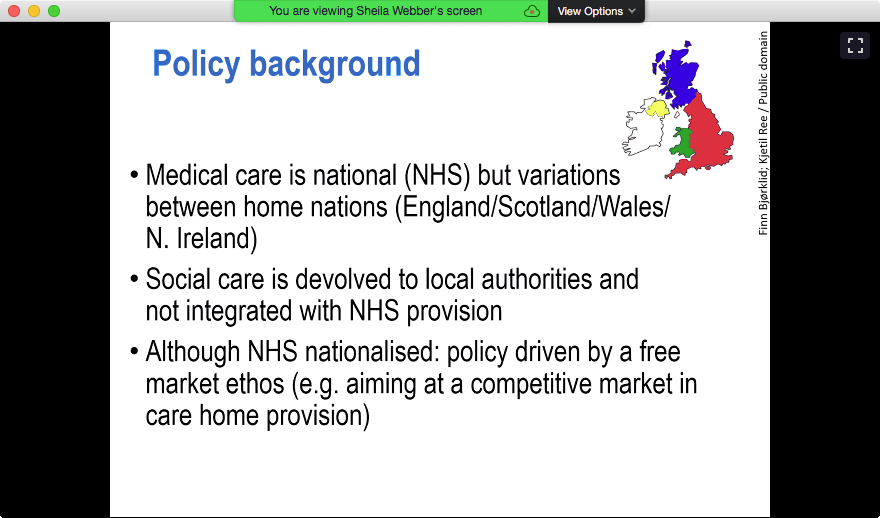 You are viewing Sheila Webber's screen

View Options

Policy background

Finn Bjørklid; Kjetil Ree / Public domain

• Medical care is national (NHS) but variations between home nations (England/Scotland/Wales/ N. Ireland)

• Social care is devolved to local authorities and not integrated with NHS provision

• Although NHS nationalised: policy driven by a free market ethos (e.g. aiming at a competitive market in care home provision)